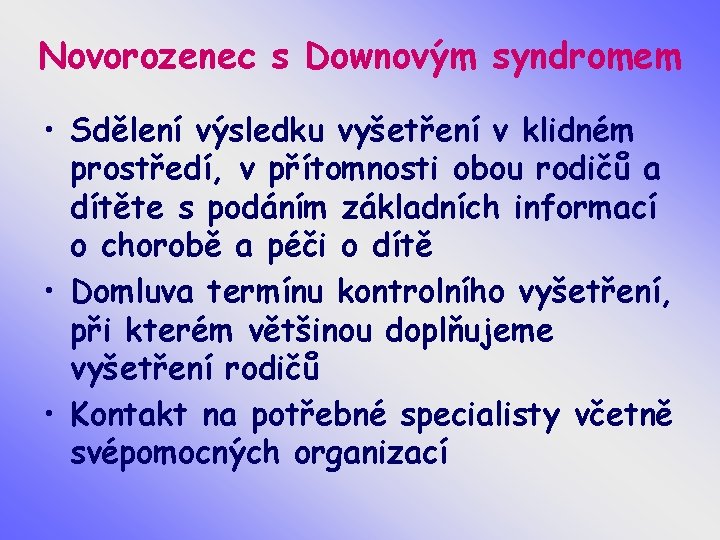 Novorozenec s Downovým syndromem

• Sdělení výsledku vyšetření v klidném prostředí, v přítomnosti obou rodičů a dítěte s podáním základních informací o chorobě a péči o dítě

• Domluva termínu kontrolního vyšetření, při kterém většinou doplňujeme vyšetření rodičů

• Kontakt na potřebné specialisty včetně svépomocných organizací